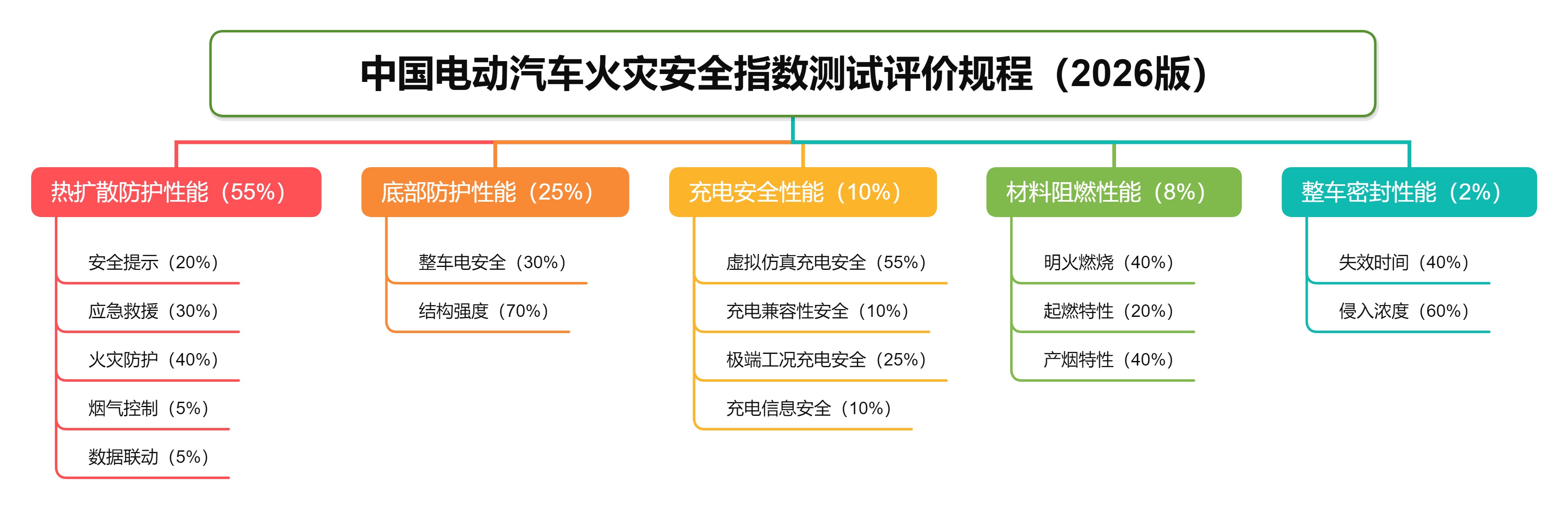 中国电动汽车火灾安全指数测试评价规程（2026版）

热扩散防护性能（55%）

安全提示（20%）

应急救援（30%）

火灾防护（40%）

烟气控制（5%）

数据联动（5%）

底部防护性能（25%）

整车电安全（30%）

结构强度（70%）

充电安全性能（10%）

虚拟仿真充电安全（55%）

充电兼容性安全（10%）

极端工况充电安全（25%）

充电信息安全（10%）

材料阻燃性能（8%）

明火燃烧（40%）

起燃特性（20%）

产烟特性（40%）

整车密封性能（2%）

失效时间（40%）

侵入浓度（60%）